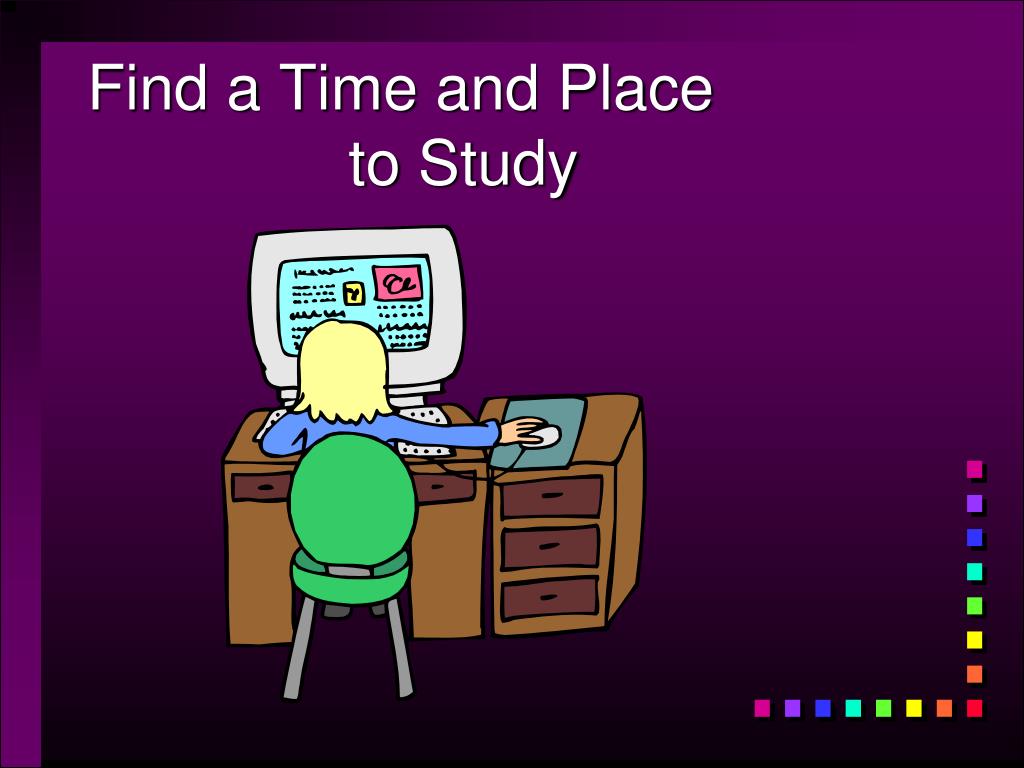 Find a Time and Place to Study